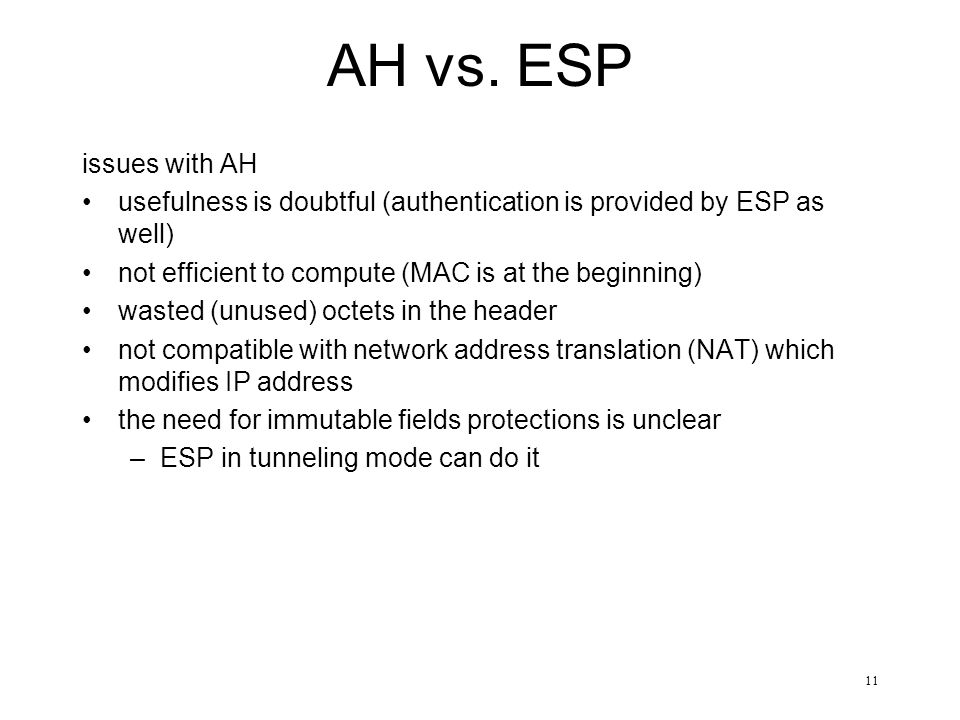 AH vs. ESP

issues with AH

• usefulness is doubtful (authentication is provided by ESP as well)
• not efficient to compute (MAC is at the beginning)
• wasted (unused) octets in the header
• not compatible with network address translation (NAT) which modifies IP address
• the need for immutable fields protections is unclear
  – ESP in tunneling mode can do it

11